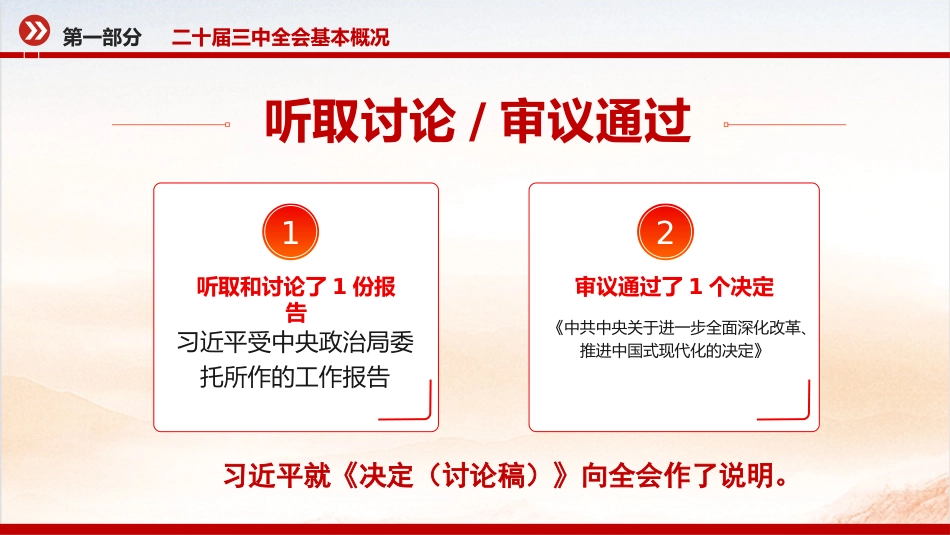 第一部分　二十届三中全会基本概况

听取讨论 / 审议通过

1

听取和讨论了 1 份报告

习近平受中央政治局委托所作的工作报告

2

审议通过了 1 个决定

《中共中央关于进一步全面深化改革、推进中国式现代化的决定》

习近平就《决定（讨论稿）》向全会作了说明。